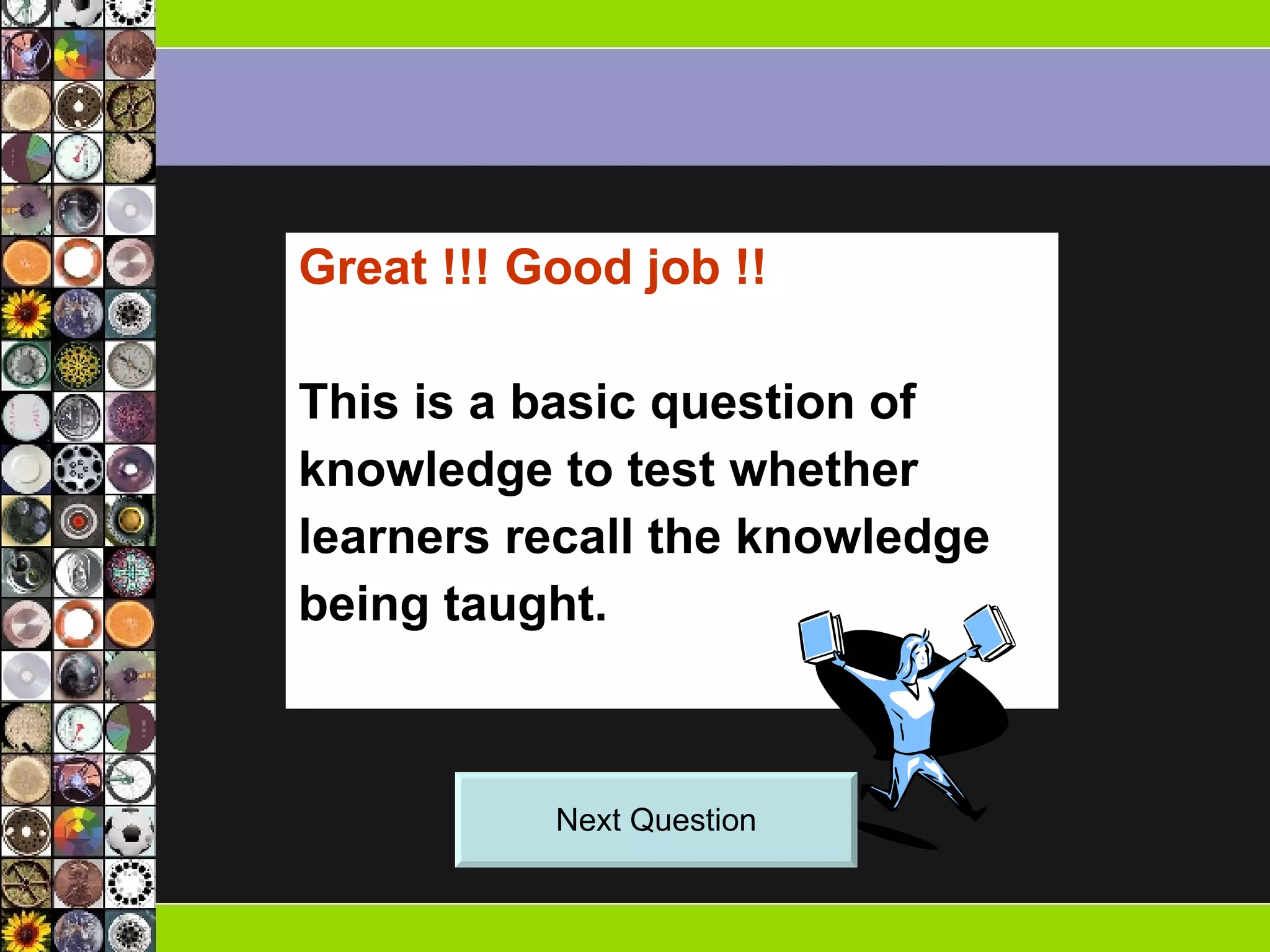 Great !!! Good job !!

This is a basic question of knowledge to test whether learners recall the knowledge being taught.

Next Question